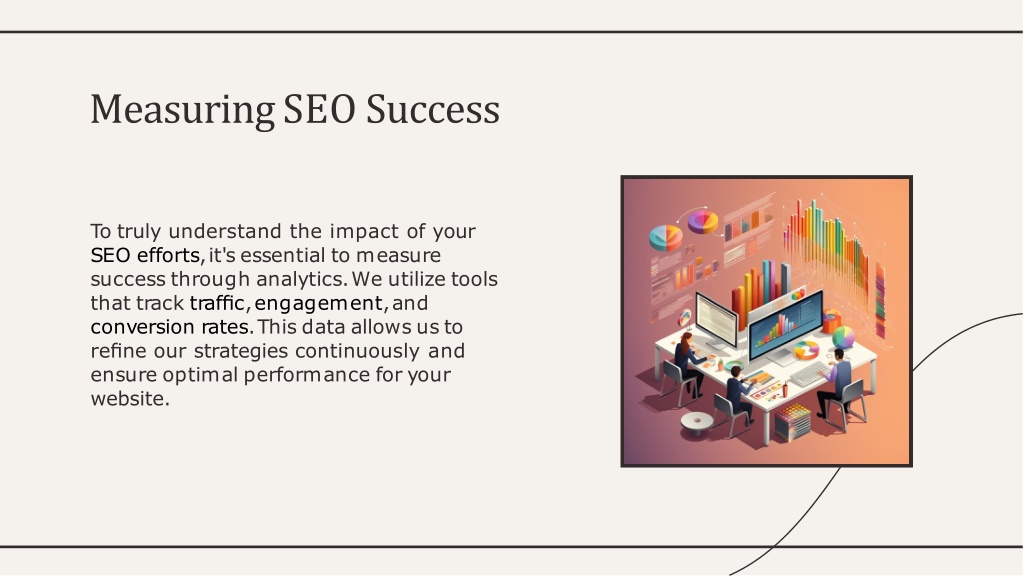 Measuring SEO Success

To truly understand the impact of your SEO efforts, it's essential to measure success through analytics. We utilize tools that track traffic, engagement, and conversion rates. This data allows us to refine our strategies continuously and ensure optimal performance for your website.